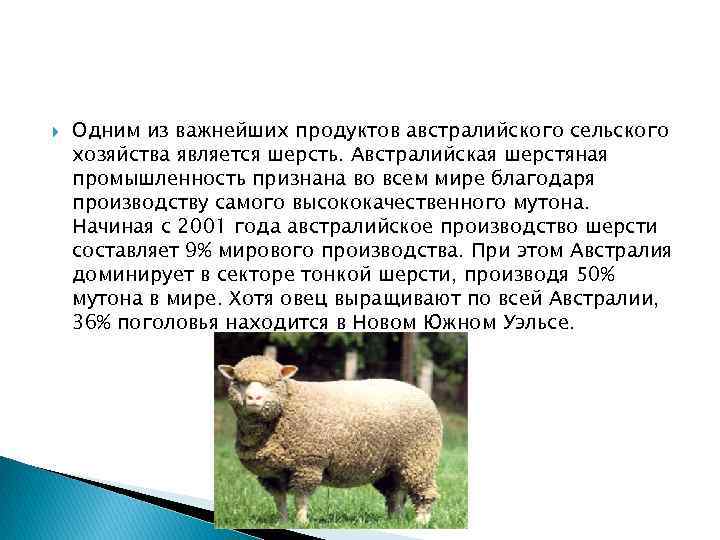 Одним из важнейших продуктов австралийского сельского хозяйства является шерсть. Австралийская шерстяная промышленность признана во всем мире благодаря производству самого высококачественного мутона. Начиная с 2001 года австралийское производство шерсти составляет 9% мирового производства. При этом Австралия доминирует в секторе тонкой шерсти, производя 50% мутона в мире. Хотя овец выращивают по всей Австралии, 36% поголовья находится в Новом Южном Уэльсе.